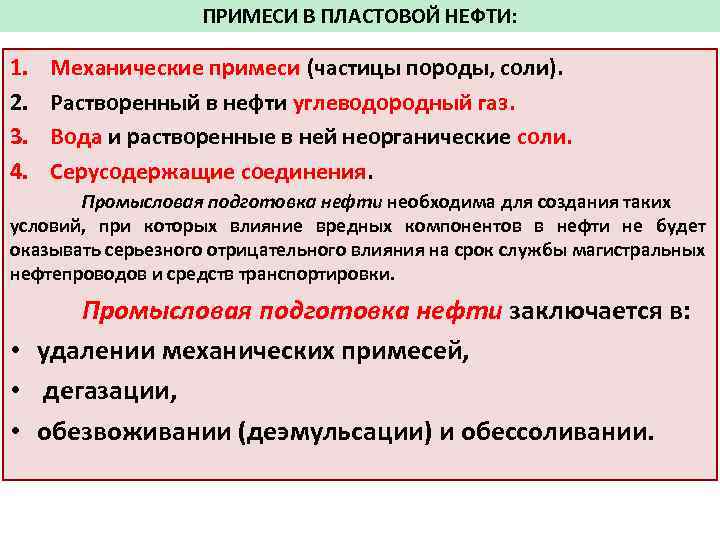 ПРИМЕСИ В ПЛАСТОВОЙ НЕФТИ:

1. Механические примеси (частицы породы, соли).
2. Растворенный в нефти углеводородный газ.
3. Вода и растворенные в ней неорганические соли.
4. Серусодержащие соединения.

Промысловая подготовка нефти необходима для создания таких условий, при которых влияние вредных компонентов в нефти не будет оказывать серьезного отрицательного влияния на срок службы магистральных нефтепроводов и средств транспортировки.

Промысловая подготовка нефти заключается в:
• удалении механических примесей,
• дегазации,
• обезвоживании (деэмульсации) и обессоливании.